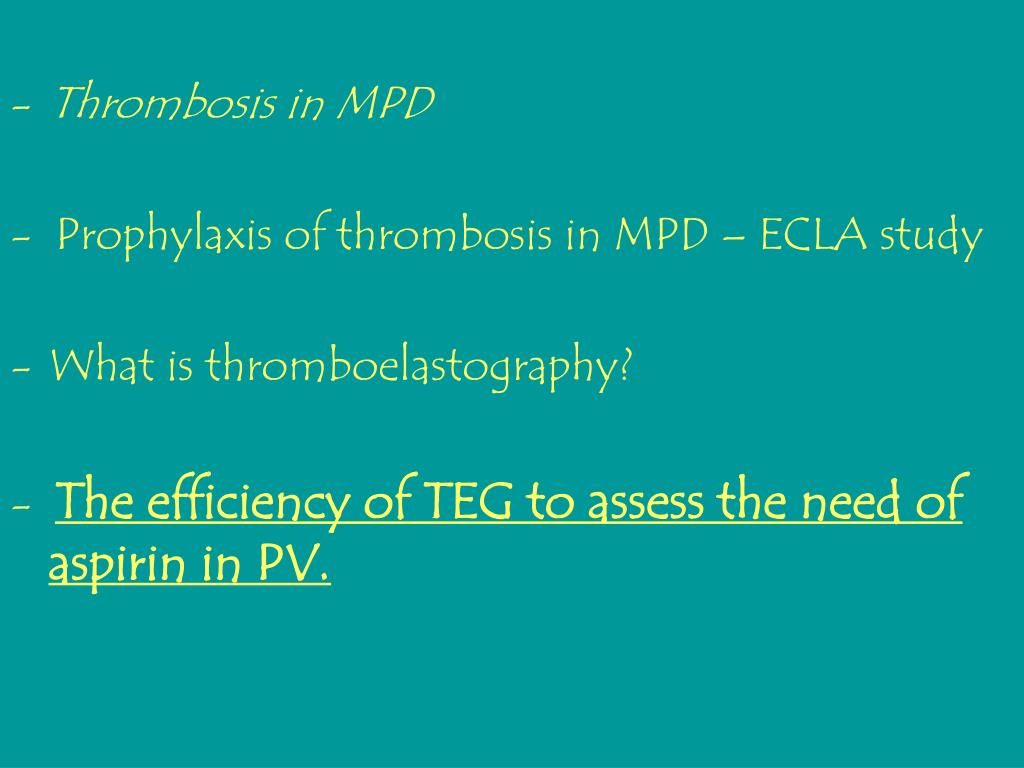 - Thrombosis in MPD

- Prophylaxis of thrombosis in MPD – ECLA study

- What is thromboelastography?

- The efficiency of TEG to assess the need of aspirin in PV.